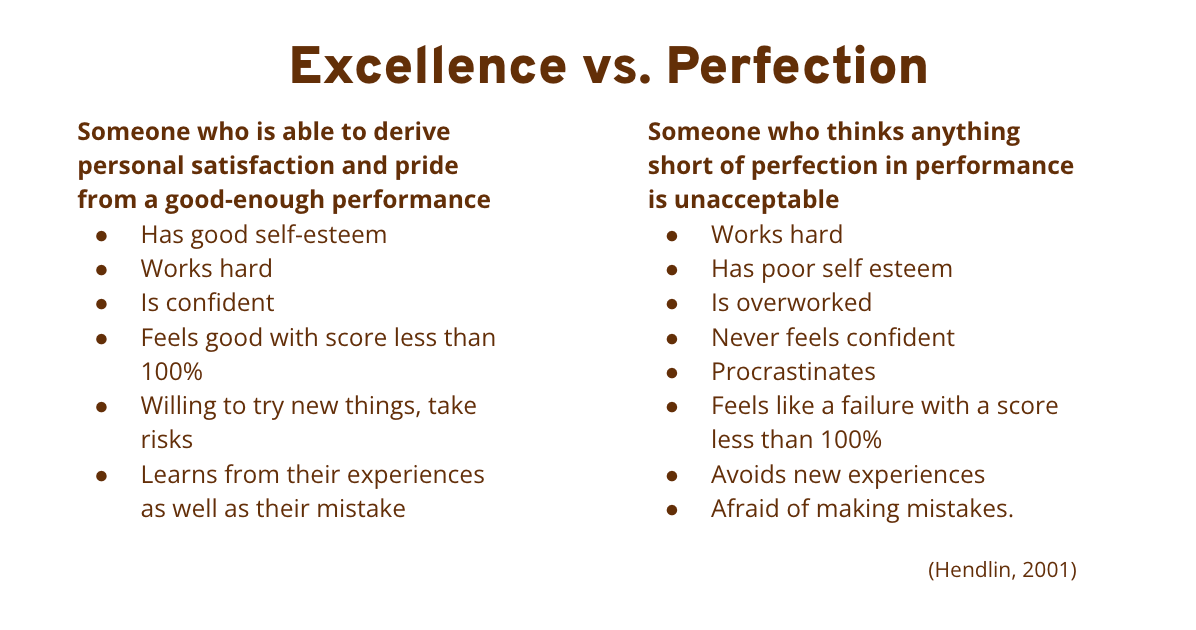 Excellence vs. Perfection

Someone who is able to derive personal satisfaction and pride from a good-enough performance

- Has good self-esteem
- Works hard
- Is confident
- Feels good with score less than 100%
- Willing to try new things, take risks
- Learns from their experiences as well as their mistake

Someone who thinks anything short of perfection in performance is unacceptable

- Works hard
- Has poor self esteem
- Is overworked
- Never feels confident
- Procrastinates
- Feels like a failure with a score less than 100%
- Avoids new experiences
- Afraid of making mistakes.

(Hendlin, 2001)